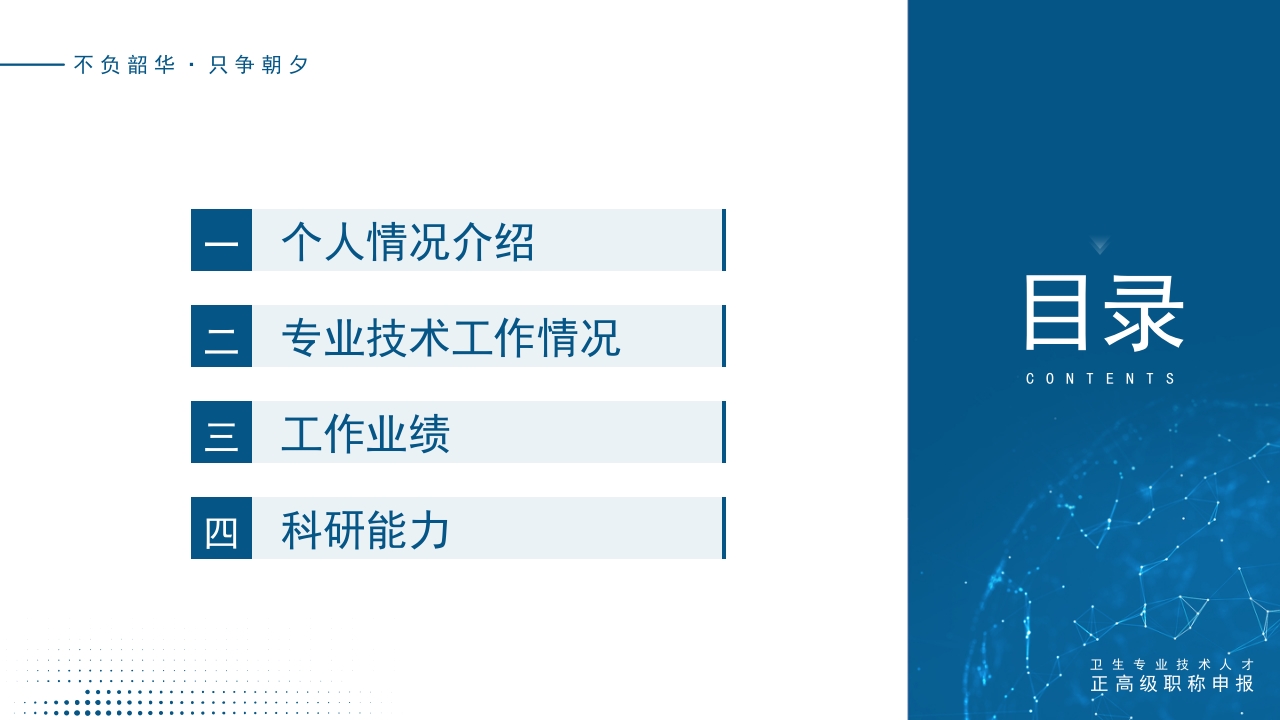 不负韶华 · 只争朝夕

一 个人情况介绍

二 专业技术工作情况

三 工作业绩

四 科研能力

目录

CONTENTS

卫生专业技术人才

正高级职称申报